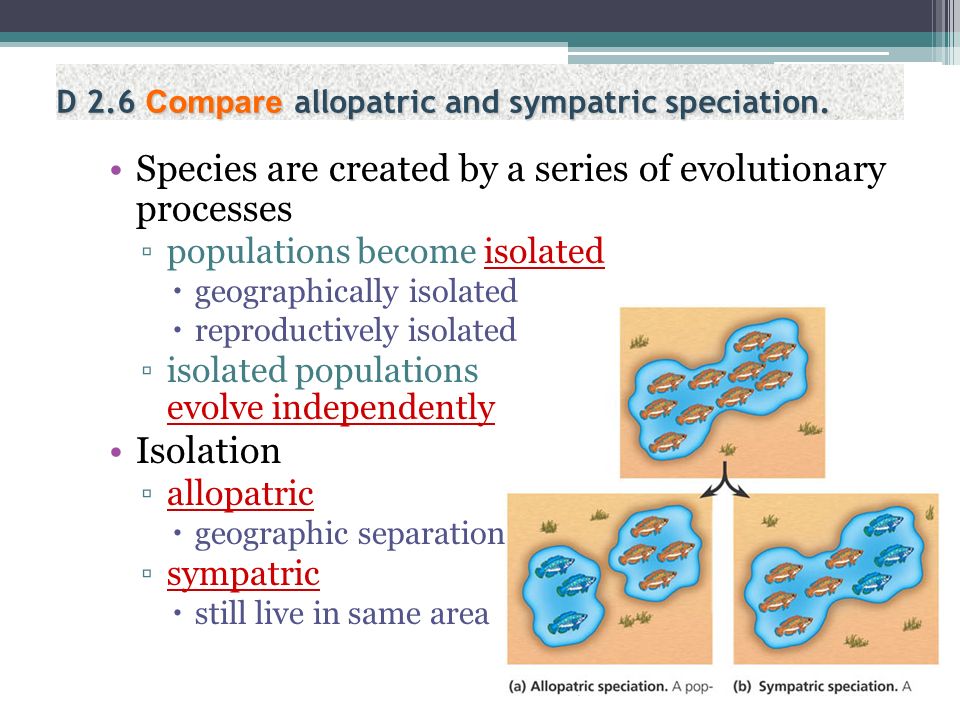 D 2.6 Compare allopatric and sympatric speciation.

• Species are created by a series of evolutionary processes
 ▫ populations become isolated
  • geographically isolated
  • reproductively isolated
 ▫ isolated populations evolve independently
• Isolation
 ▫ allopatric
  • geographic separation
 ▫ sympatric
  • still live in same area

(a) Allopatric speciation. A pop-

(b) Sympatric speciation. A